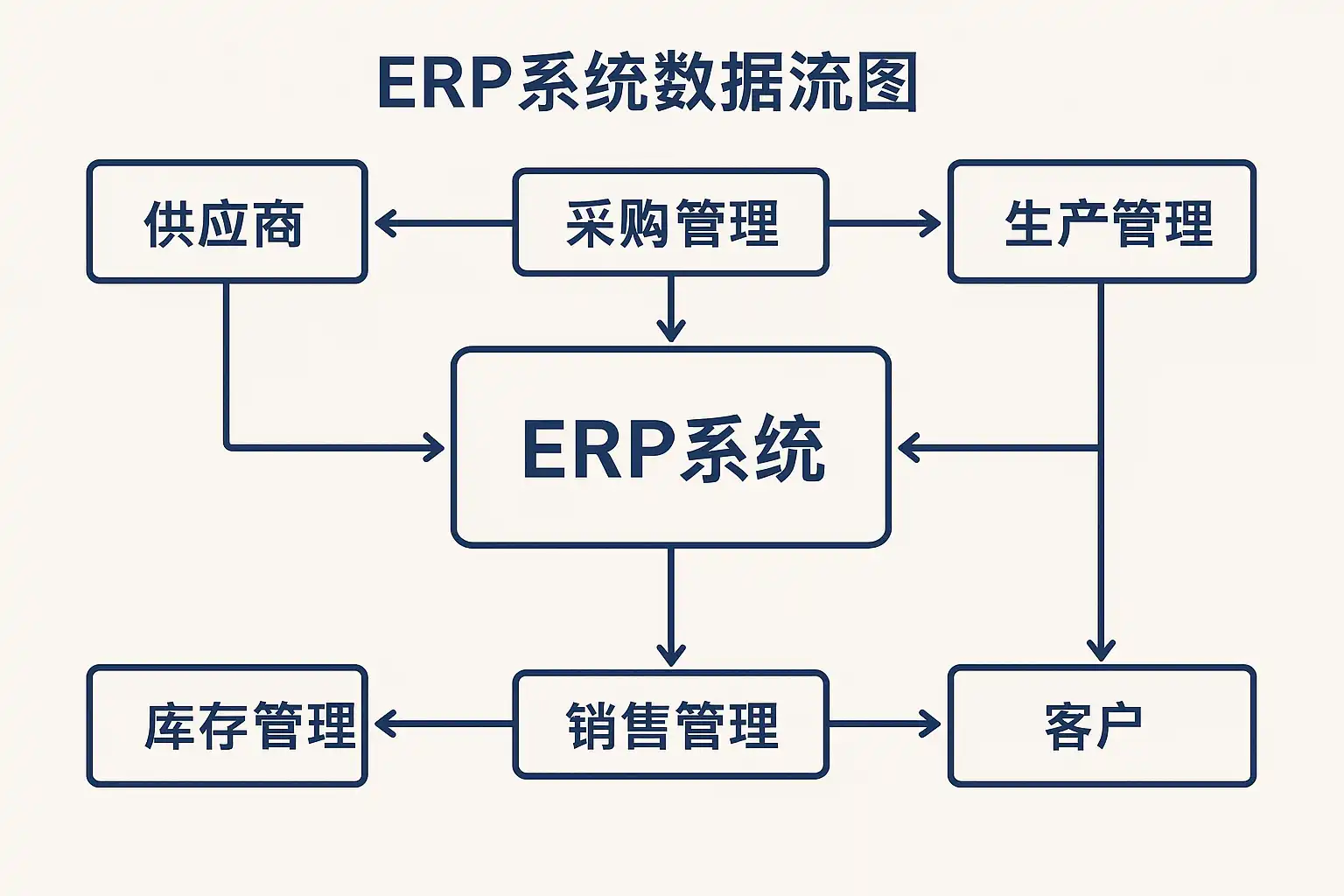 ERP系统数据流图

供应商

采购管理

生产管理

ERP系统

库存管理

销售管理

客户